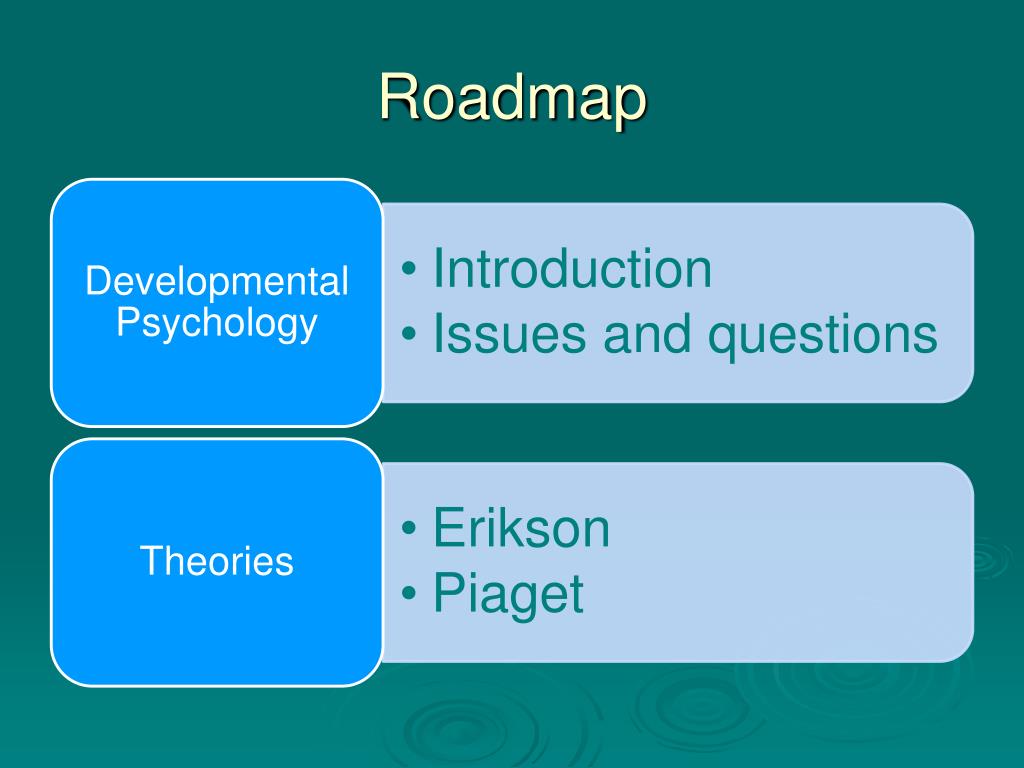 Roadmap

Developmental Psychology

• Introduction
• Issues and questions

Theories

• Erikson
• Piaget